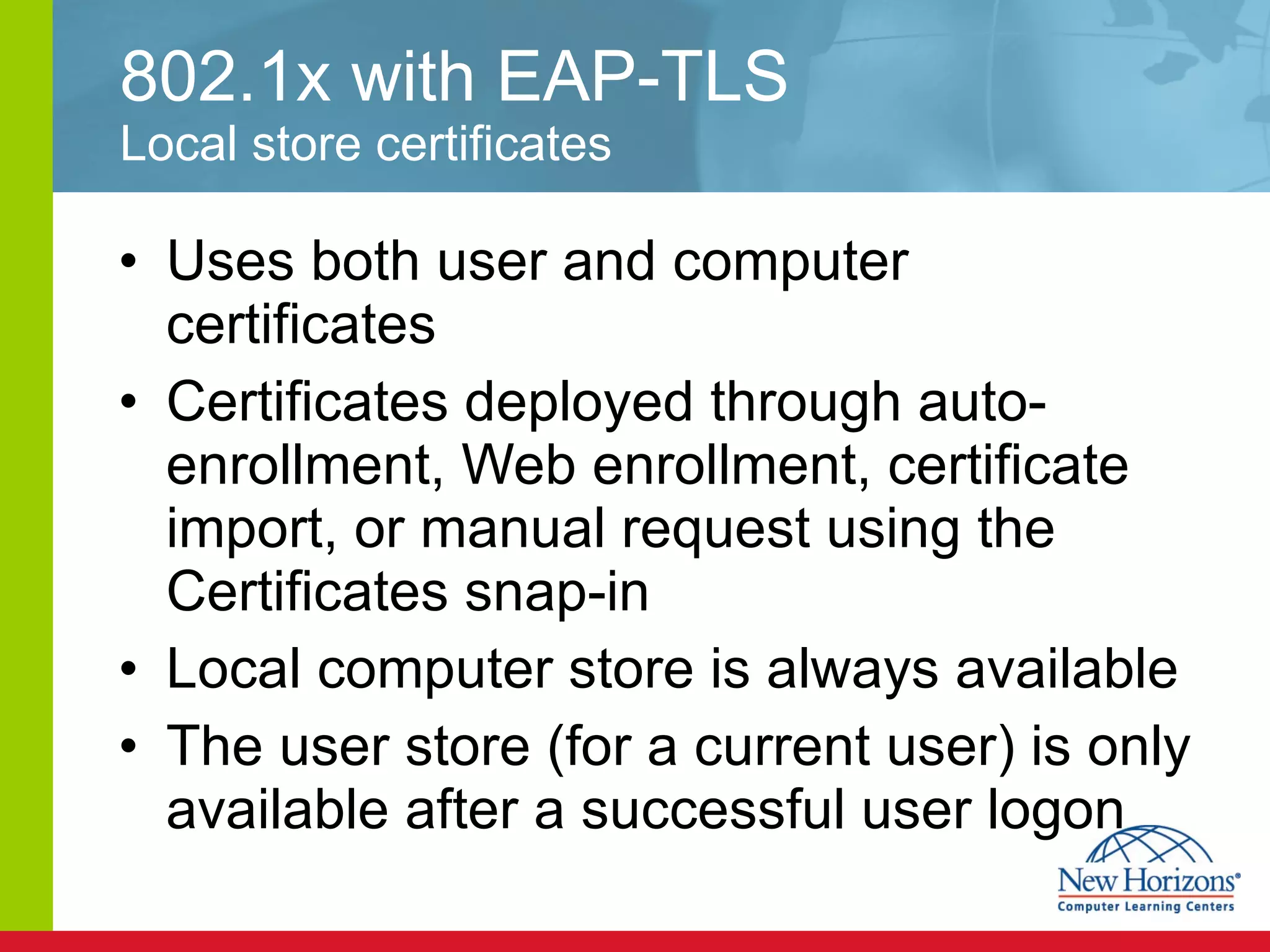 802.1x with EAP-TLS
Local store certificates

• Uses both user and computer certificates
• Certificates deployed through auto-enrollment, Web enrollment, certificate import, or manual request using the Certificates snap-in
• Local computer store is always available
• The user store (for a current user) is only available after a successful user logon

New Horizons®
Computer Learning Centers